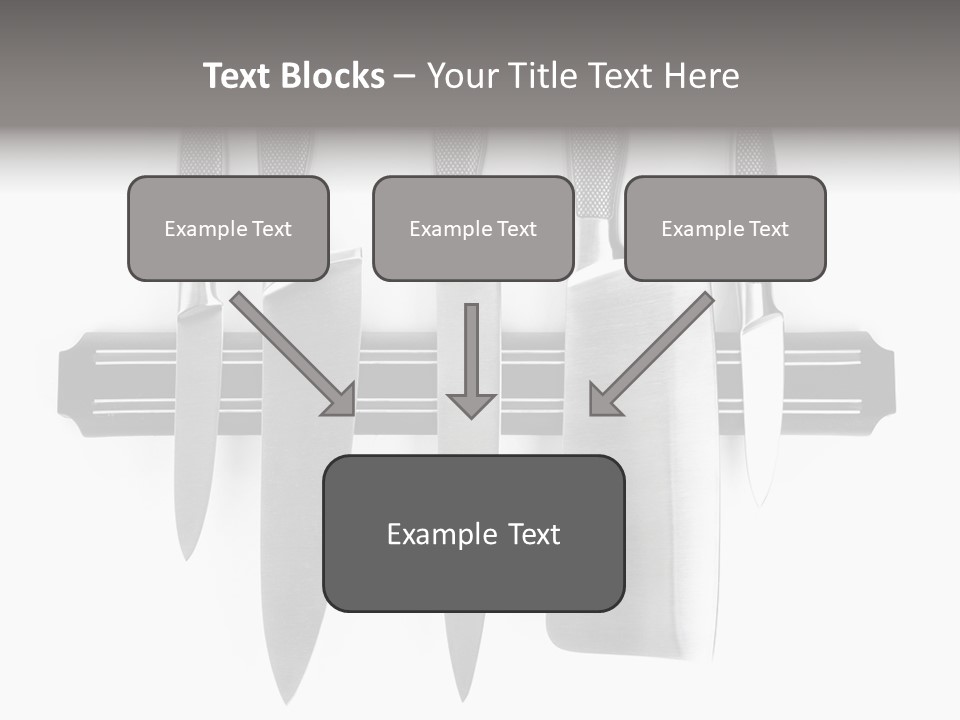 Text Blocks – Your Title Text Here

Example Text

Example Text

Example Text

Example Text